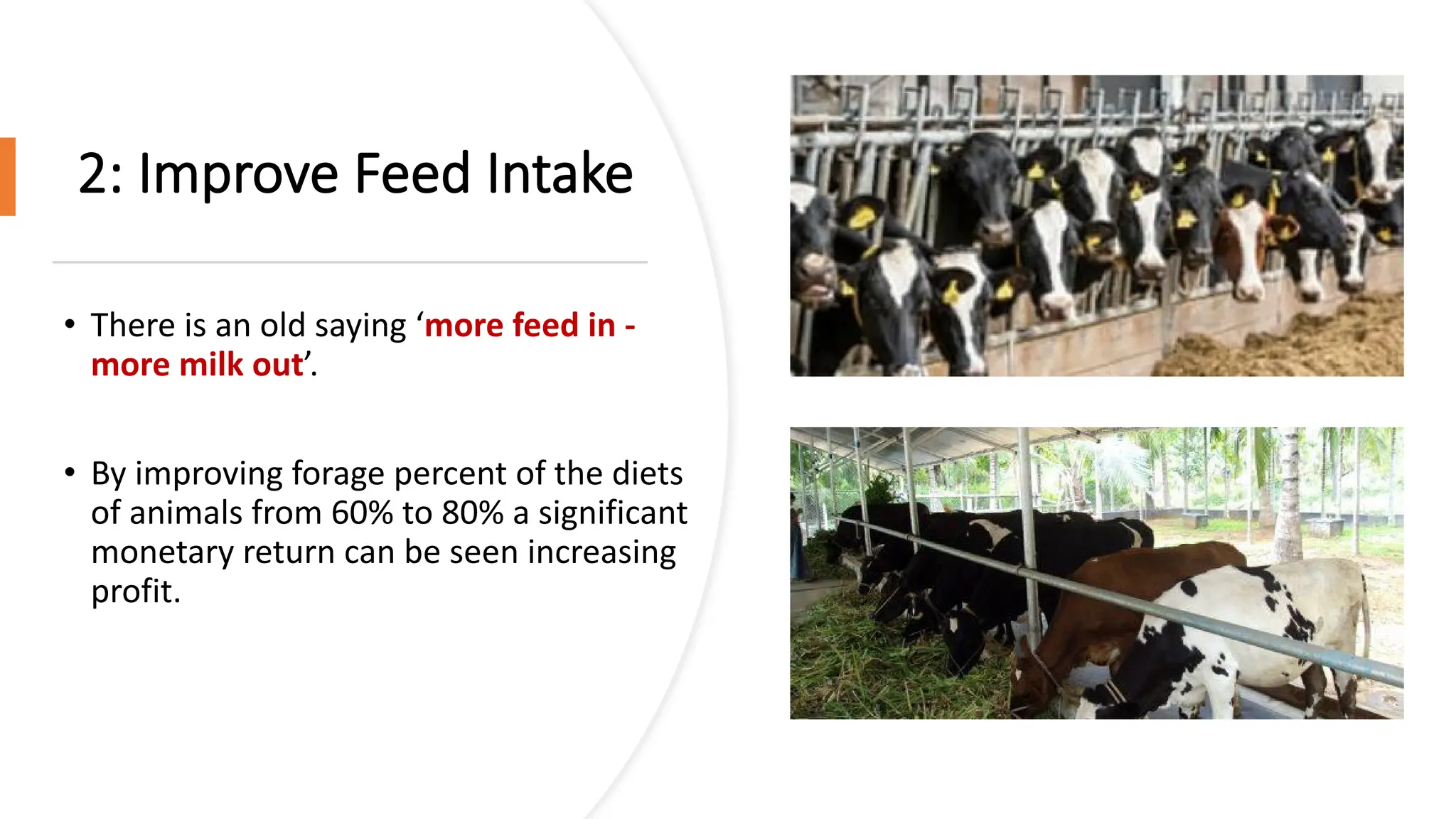 2: Improve Feed Intake

• There is an old saying ‘more feed in - more milk out’.

• By improving forage percent of the diets of animals from 60% to 80% a significant monetary return can be seen increasing profit.